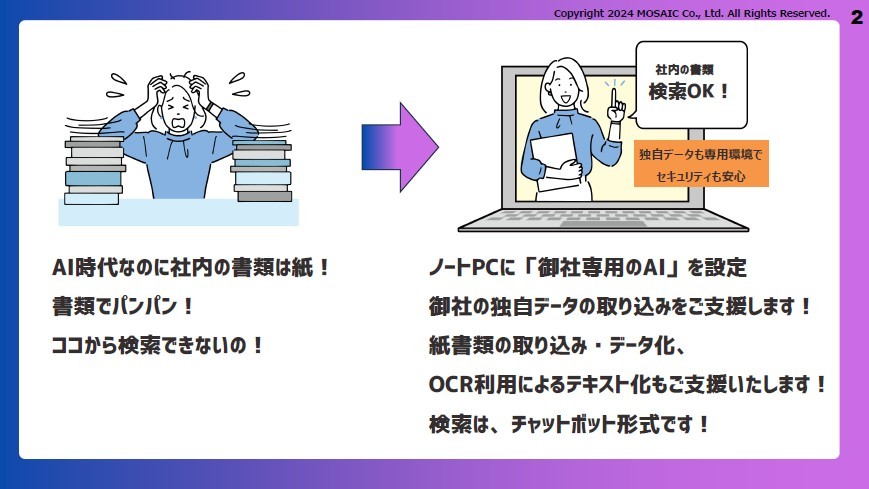 Copyright 2024 MOSAIC Co., Ltd. All Rights Reserved.

2

社内の書類
検索OK！

独自データも専用環境で
セキュリティも安心

AI時代なのに社内の書類は紙！
書類でパンパン！
ココから検索できないの！

ノートPCに「御社専用のAI」を設定
御社の独自データの取り込みをご支援します！
紙書類の取り込み・データ化、
OCR利用によるテキスト化もご支援いたします！
検索は、チャットボット形式です！